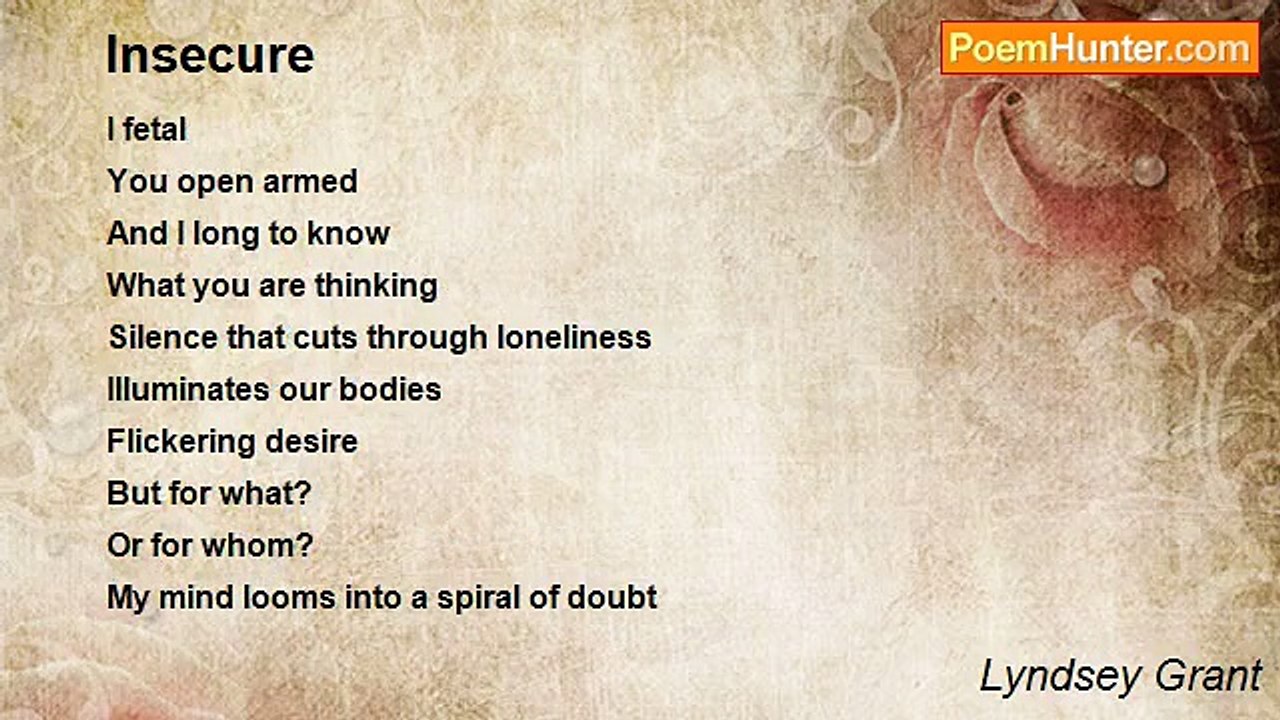 Insecure

PoemHunter.com

I fetal
You open armed
And I long to know
What you are thinking
Silence that cuts through loneliness
Illuminates our bodies
Flickering desire
But for what?
Or for whom?
My mind looms into a spiral of doubt

Lyndsey Grant